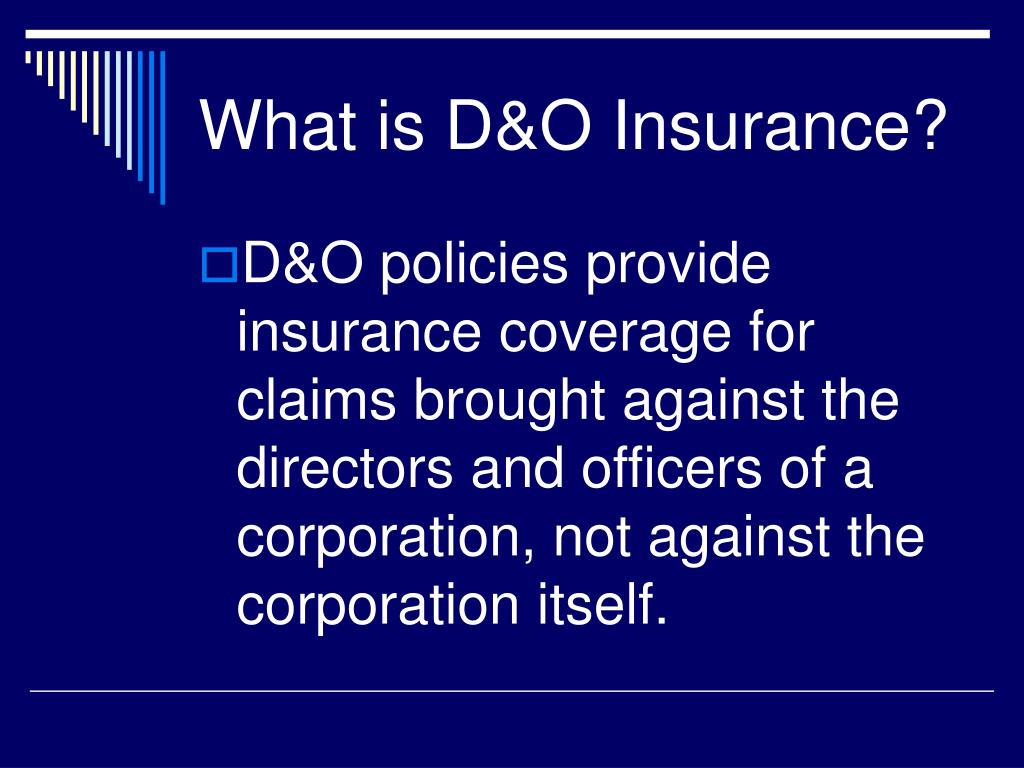 What is D&O Insurance?

D&O policies provide insurance coverage for claims brought against the directors and officers of a corporation, not against the corporation itself.